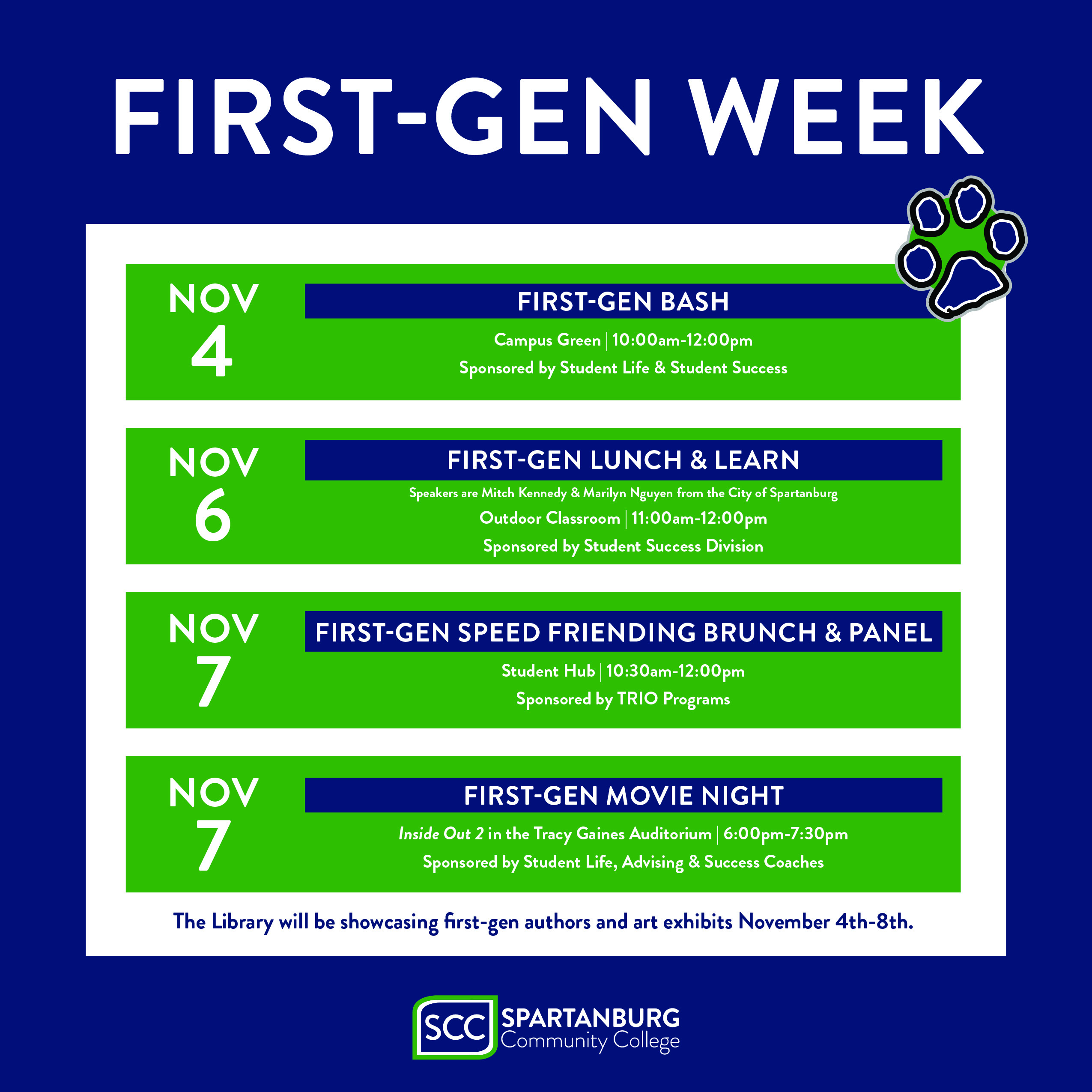 FIRST-GEN WEEK

NOV 4

FIRST-GEN BASH

Campus Green | 10:00am-12:00pm

Sponsored by Student Life & Student Success

NOV 6

FIRST-GEN LUNCH & LEARN

Speakers are Mitch Kennedy & Marilyn Nguyen from the City of Spartanburg

Outdoor Classroom | 11:00am-12:00pm

Sponsored by Student Success Division

NOV 7

FIRST-GEN SPEED FRIENDING BRUNCH & PANEL

Student Hub | 10:30am-12:00pm

Sponsored by TRIO Programs

NOV 7

FIRST-GEN MOVIE NIGHT

Inside Out 2 in the Tracy Gaines Auditorium | 6:00pm-7:30pm

Sponsored by Student Life, Advising & Success Coaches

The Library will be showcasing first-gen authors and art exhibits November 4th-8th.

SCC SPARTANBURG Community College